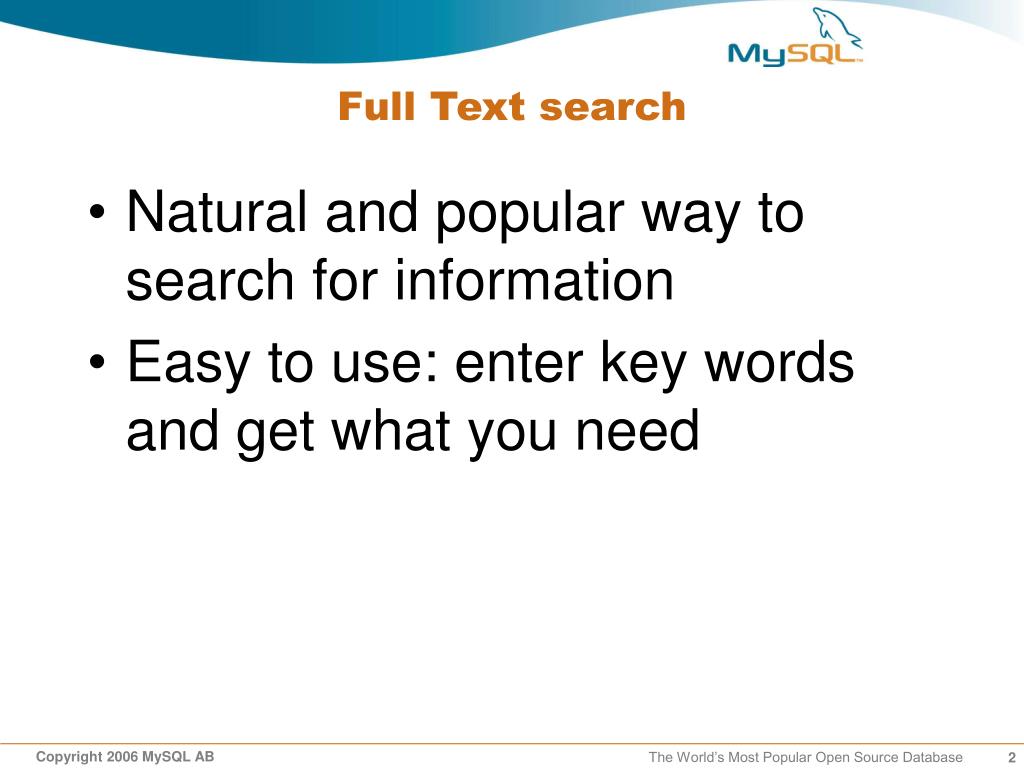 MySQL™

Full Text search

• Natural and popular way to search for information
• Easy to use: enter key words and get what you need

Copyright 2006 MySQL AB

The World's Most Popular Open Source Database

2